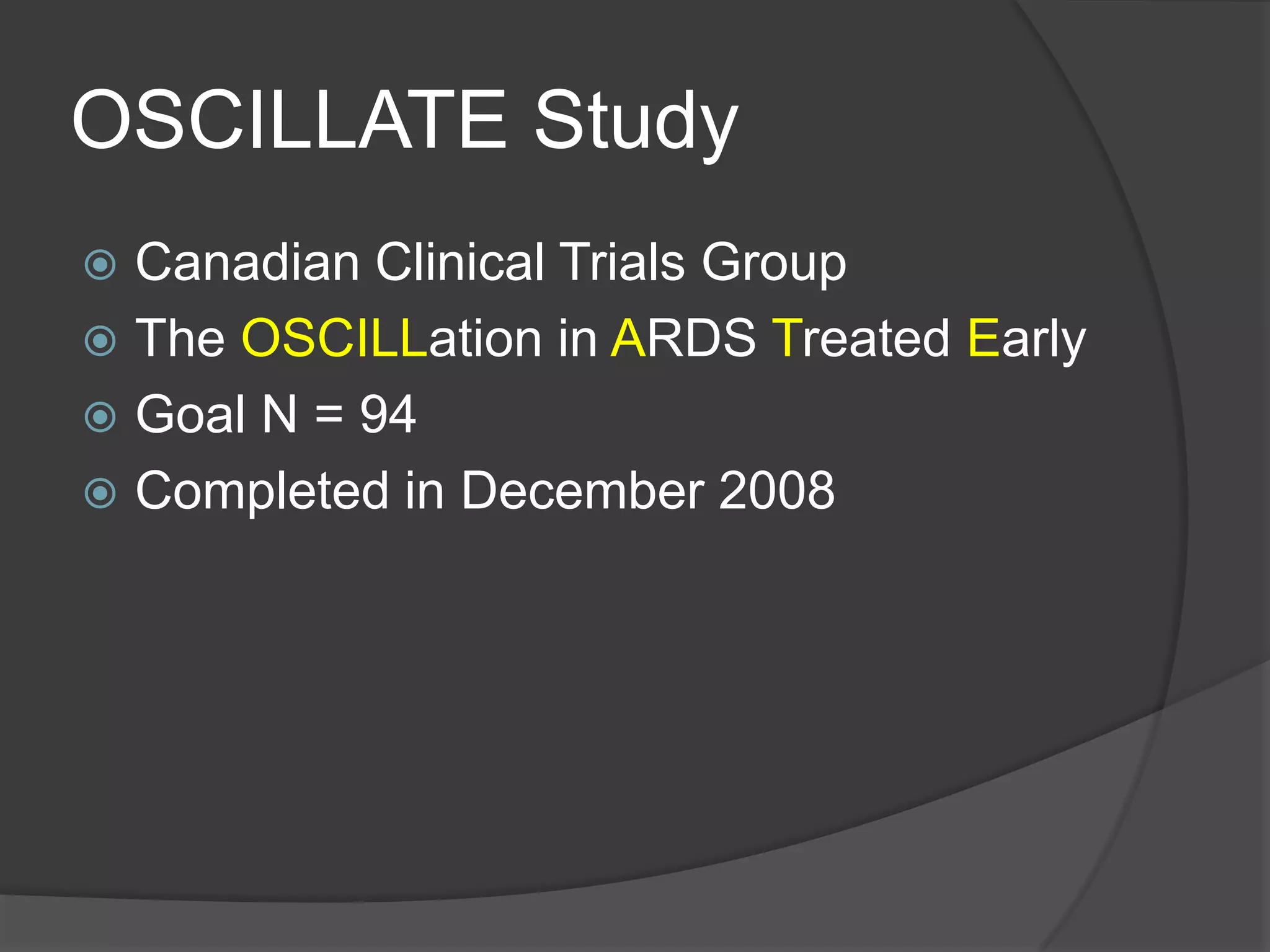 OSCILLATE Study

Canadian Clinical Trials Group
The OSCILLation in ARDS Treated Early
Goal N = 94
Completed in December 2008